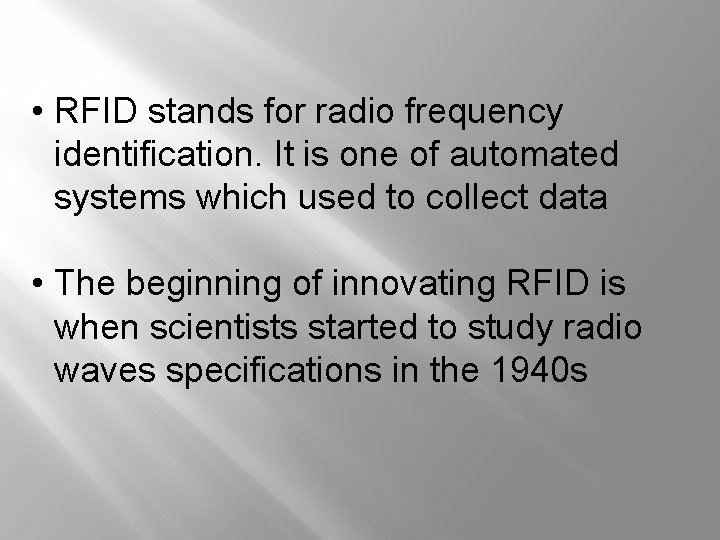 • RFID stands for radio frequency identification. It is one of automated systems which used to collect data

• The beginning of innovating RFID is when scientists started to study radio waves specifications in the 1940s